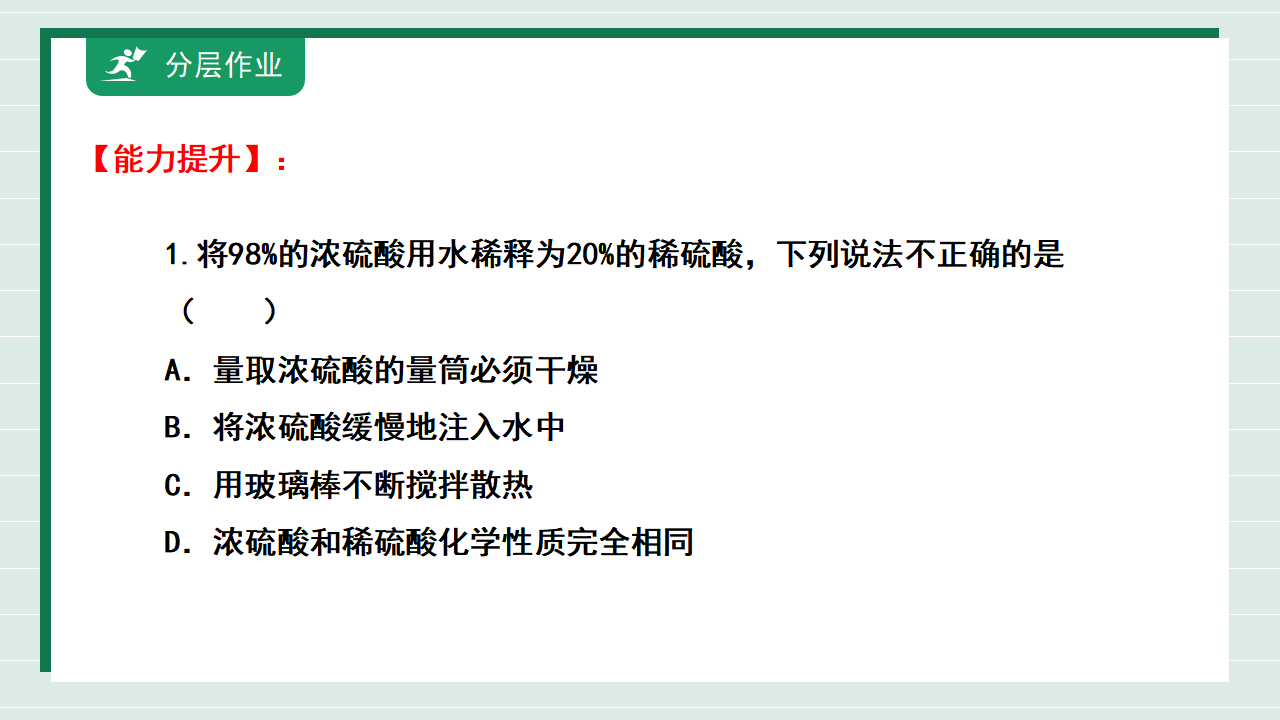 分层作业

【能力提升】：

1.将98%的浓硫酸用水稀释为20%的稀硫酸，下列说法不正确的是（　　）

A. 量取浓硫酸的量筒必须干燥

B. 将浓硫酸缓慢地注入水中

C. 用玻璃棒不断搅拌散热

D. 浓硫酸和稀硫酸化学性质完全相同